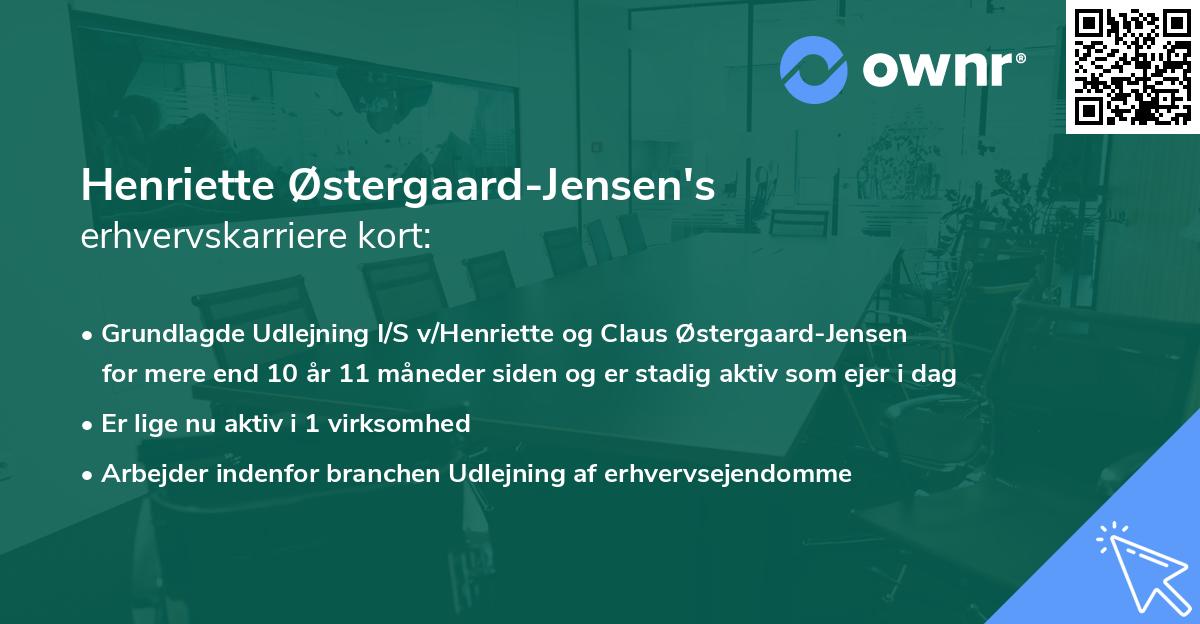 ownr®

Henriette Østergaard-Jensen's
erhvervskarriere kort:

• Grundlagde Udlejning I/S v/Henriette og Claus Østergaard-Jensen for mere end 10 år 11 måneder siden og er stadig aktiv som ejer i dag

• Er lige nu aktiv i 1 virksomhed

• Arbejder indenfor branchen Udlejning af erhvervsejendomme